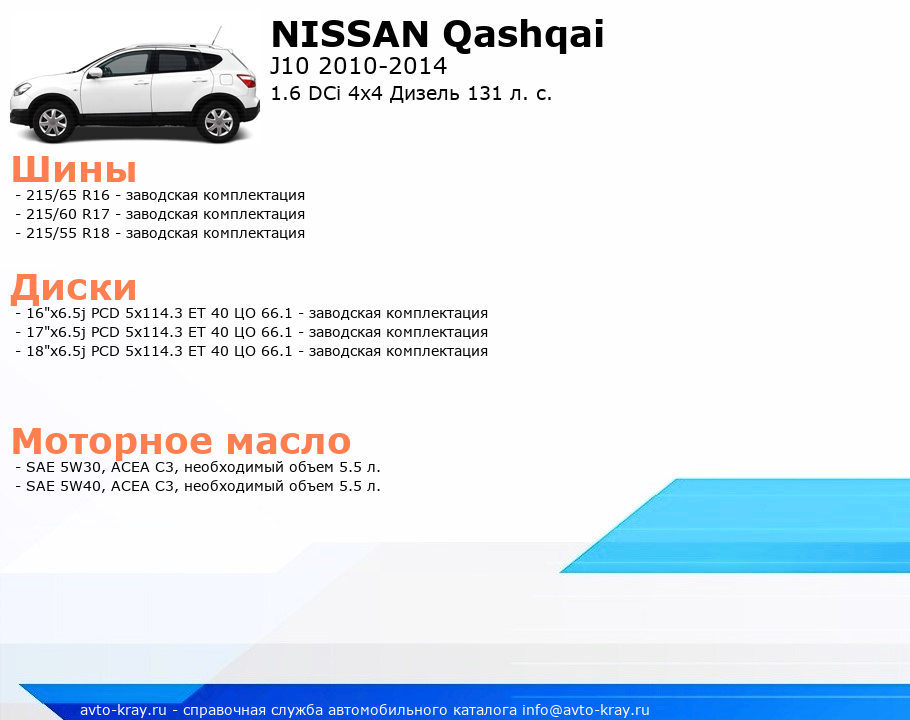 NISSAN Qashqai
J10 2010-2014
1.6 DCi 4x4 Дизель 131 л. с.

Шины
- 215/65 R16 - заводская комплектация
- 215/60 R17 - заводская комплектация
- 215/55 R18 - заводская комплектация

Диски
- 16"x6.5j PCD 5x114.3 ET 40 ЦО 66.1 - заводская комплектация
- 17"x6.5j PCD 5x114.3 ET 40 ЦО 66.1 - заводская комплектация
- 18"x6.5j PCD 5x114.3 ET 40 ЦО 66.1 - заводская комплектация

Моторное масло
- SAE 5W30, ACEA C3, необходимый объем 5.5 л.
- SAE 5W40, ACEA C3, необходимый объем 5.5 л.

avto-kray.ru - справочная служба автомобильного каталога info@avto-kray.ru